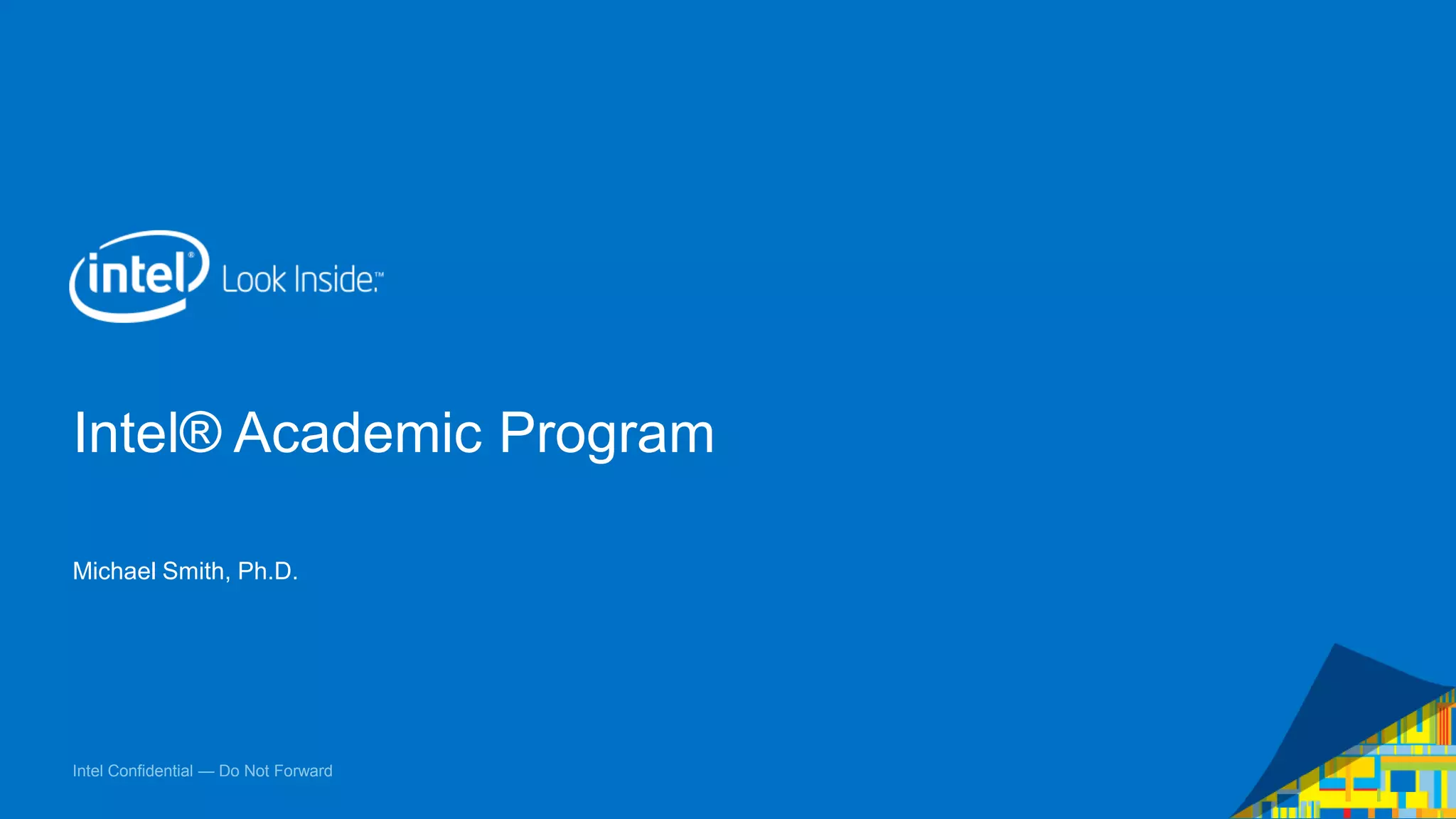 intel® Look Inside.™

Intel® Academic Program

Michael Smith, Ph.D.

Intel Confidential — Do Not Forward